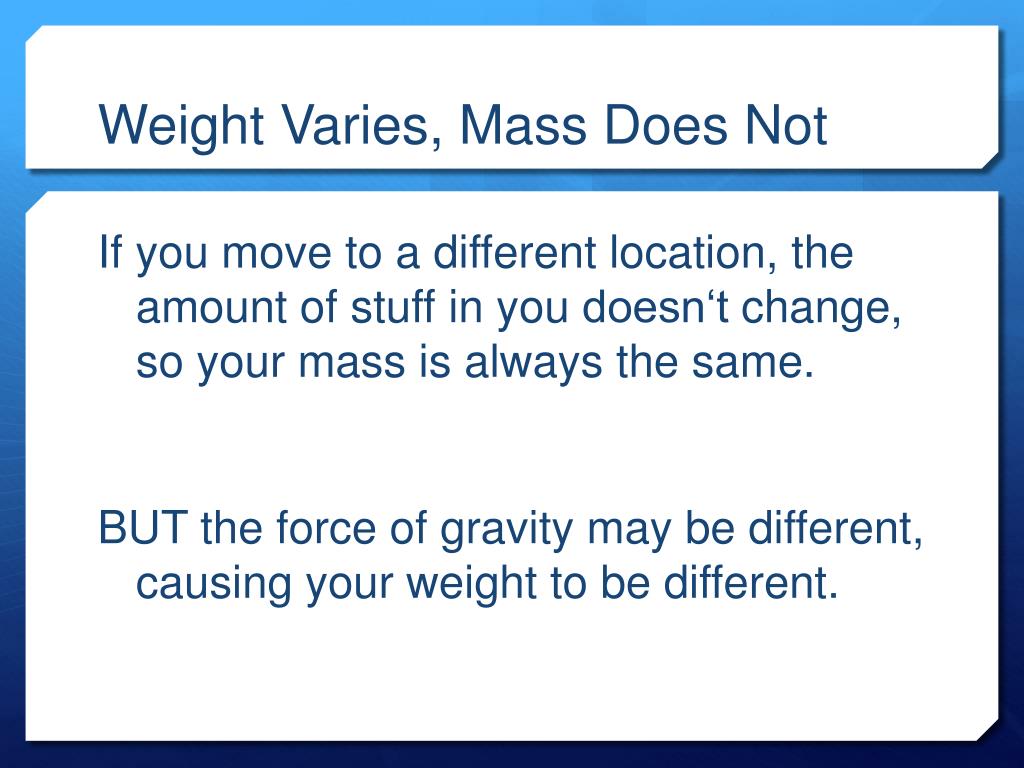 Weight Varies, Mass Does Not

If you move to a different location, the amount of stuff in you doesn‘t change, so your mass is always the same.

BUT the force of gravity may be different, causing your weight to be different.